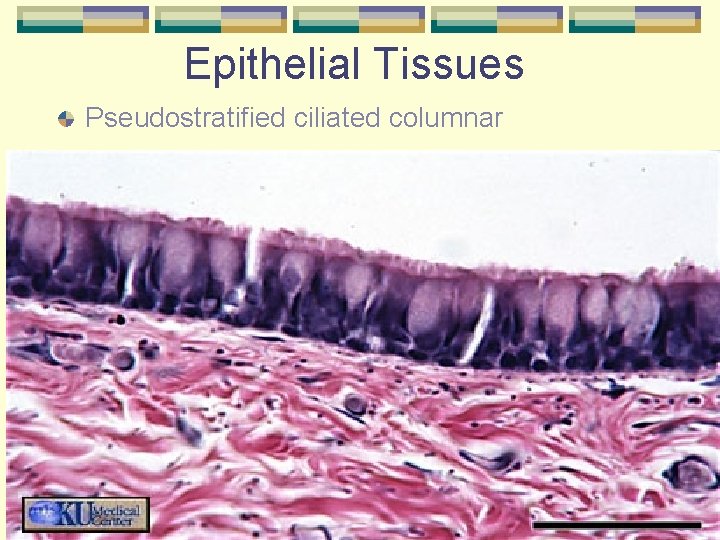 Epithelial Tissues

Pseudostratified ciliated columnar

KU Medical Center